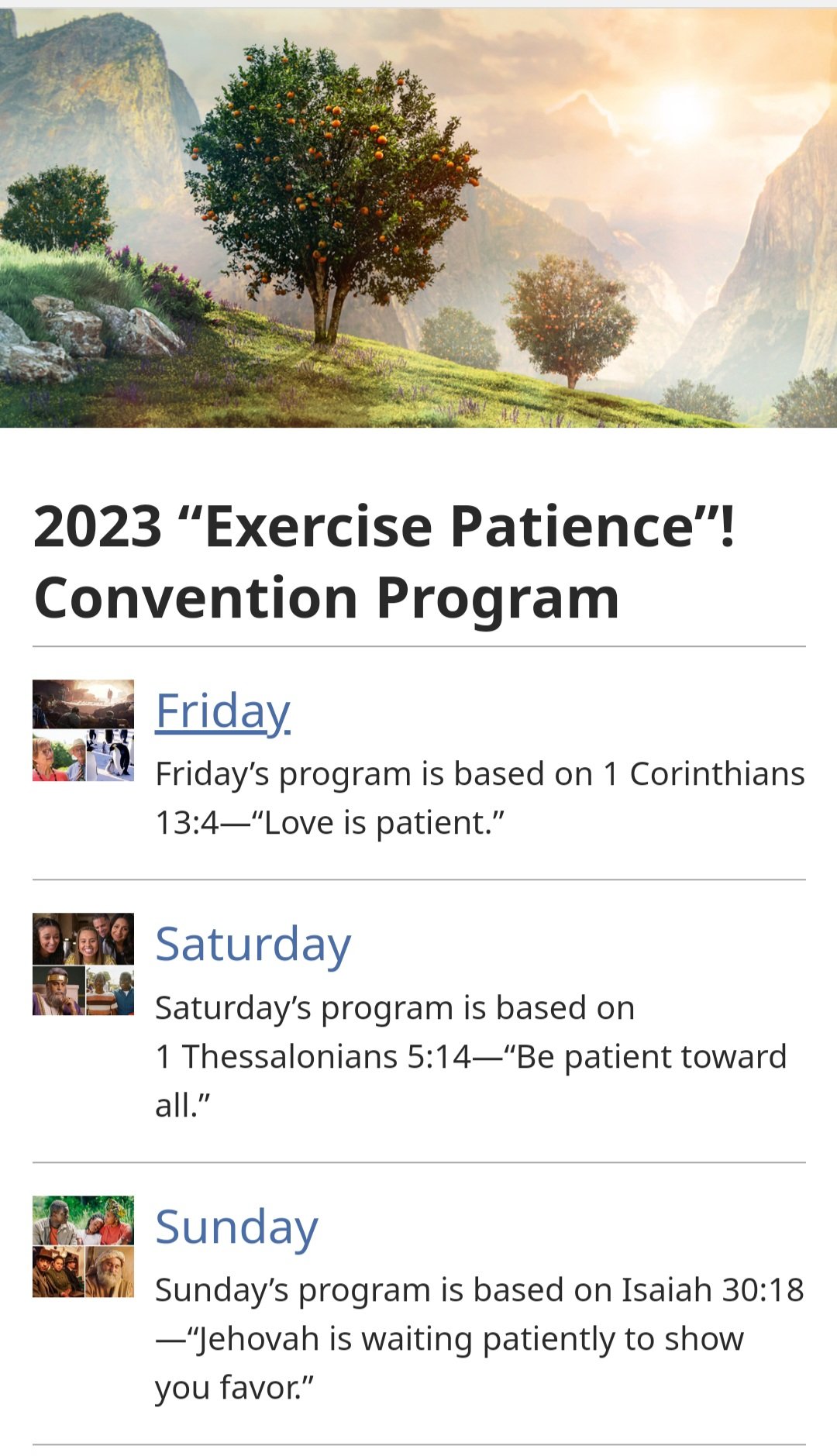 2023 “Exercise Patience”! Convention Program

Friday

Friday’s program is based on 1 Corinthians 13:4—“Love is patient.”

Saturday

Saturday’s program is based on 1 Thessalonians 5:14—“Be patient toward all.”

Sunday

Sunday’s program is based on Isaiah 30:18—“Jehovah is waiting patiently to show you favor.”